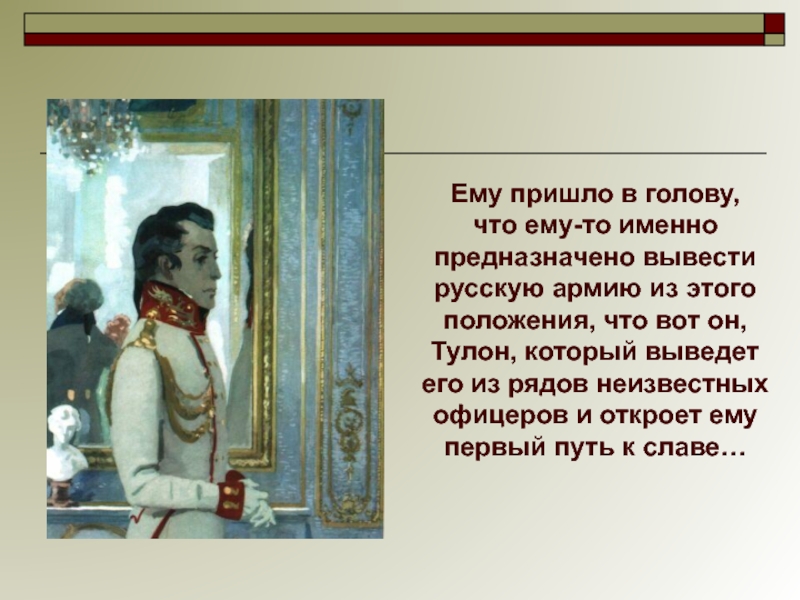 Ему пришло в голову, что ему-то именно предназначено вывести русскую армию из этого положения, что вот он, Тулон, который выведет его из рядов неизвестных офицеров и откроет ему первый путь к славе…